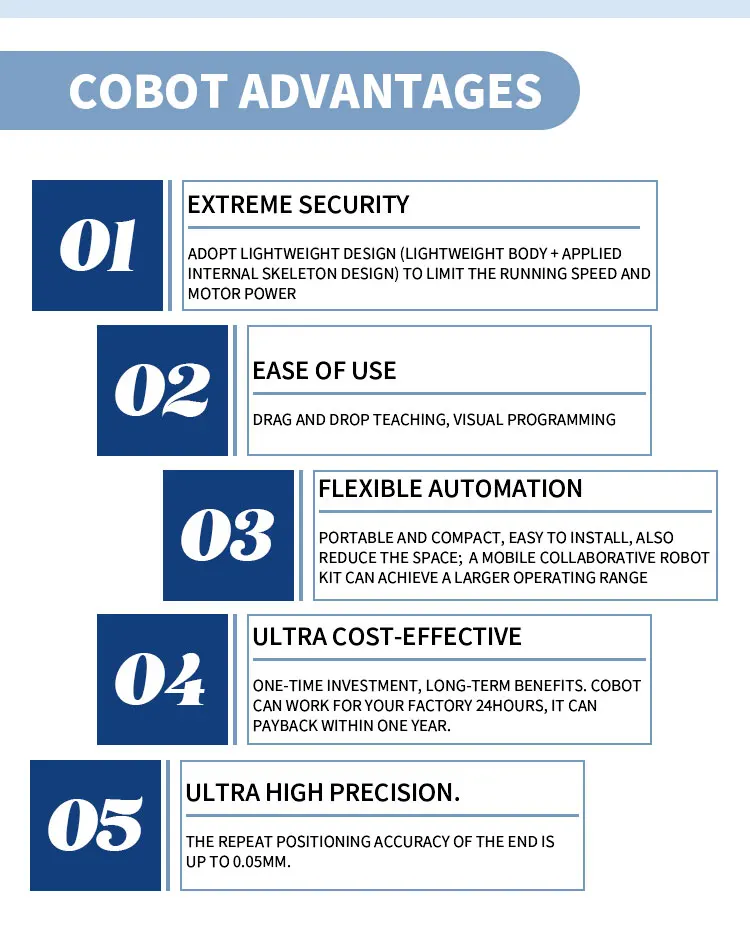 COBOT ADVANTAGES

01

EXTREME SECURITY

ADOPT LIGHTWEIGHT DESIGN (LIGHTWEIGHT BODY + APPLIED INTERNAL SKELETON DESIGN) TO LIMIT THE RUNNING SPEED AND MOTOR POWER

02

EASE OF USE

DRAG AND DROP TEACHING, VISUAL PROGRAMMING

03

FLEXIBLE AUTOMATION

PORTABLE AND COMPACT, EASY TO INSTALL, ALSO REDUCE THE SPACE; A MOBILE COLLABORATIVE ROBOT KIT CAN ACHIEVE A LARGER OPERATING RANGE

04

ULTRA COST-EFFECTIVE

ONE-TIME INVESTMENT, LONG-TERM BENEFITS. COBOT CAN WORK FOR YOUR FACTORY 24HOURS, IT CAN PAYBACK WITHIN ONE YEAR.

05

ULTRA HIGH PRECISION.

THE REPEAT POSITIONING ACCURACY OF THE END IS UP TO 0.05MM.